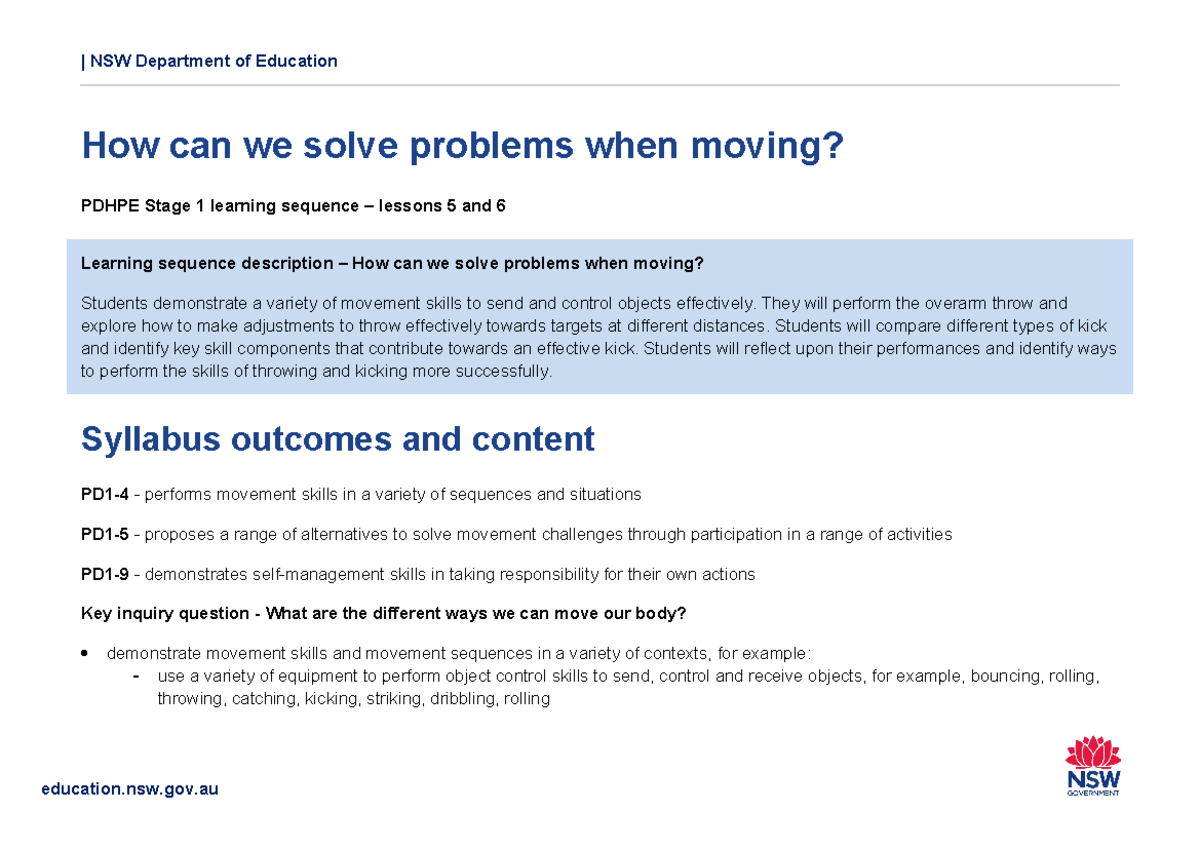 | NSW Department of Education

How can we solve problems when moving?

PDHPE Stage 1 learning sequence – lessons 5 and 6

Learning sequence description – How can we solve problems when moving?

Students demonstrate a variety of movement skills to send and control objects effectively. They will perform the overarm throw and explore how to make adjustments to throw effectively towards targets at different distances. Students will compare different types of kick and identify key skill components that contribute towards an effective kick. Students will reflect upon their performances and identify ways to perform the skills of throwing and kicking more successfully.

Syllabus outcomes and content

PD1-4 - performs movement skills in a variety of sequences and situations

PD1-5 - proposes a range of alternatives to solve movement challenges through participation in a range of activities

PD1-9 - demonstrates self-management skills in taking responsibility for their own actions

Key inquiry question - What are the different ways we can move our body?

• demonstrate movement skills and movement sequences in a variety of contexts, for example:
- use a variety of equipment to perform object control skills to send, control and receive objects, for example, bouncing, rolling, throwing, catching, kicking, striking, dribbling, rolling

education.nsw.gov.au

NSW GOVERNMENT